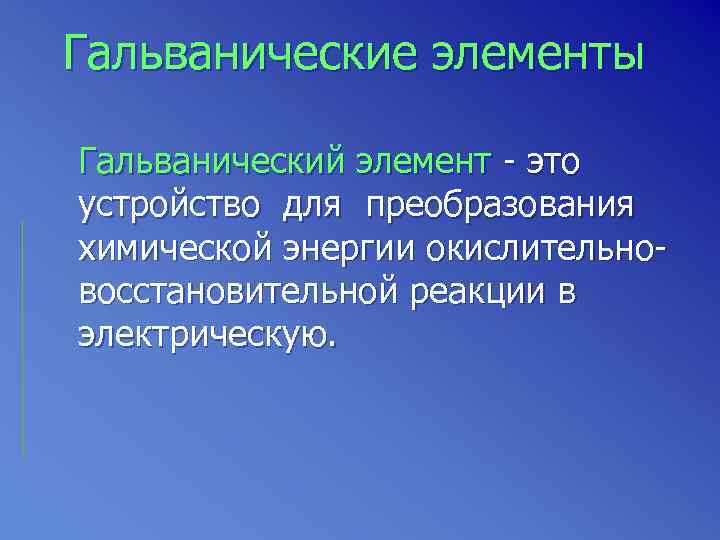 Гальванические элементы

Гальванический элемент - это устройство для преобразования химической энергии окислительно-восстановительной реакции в электрическую.